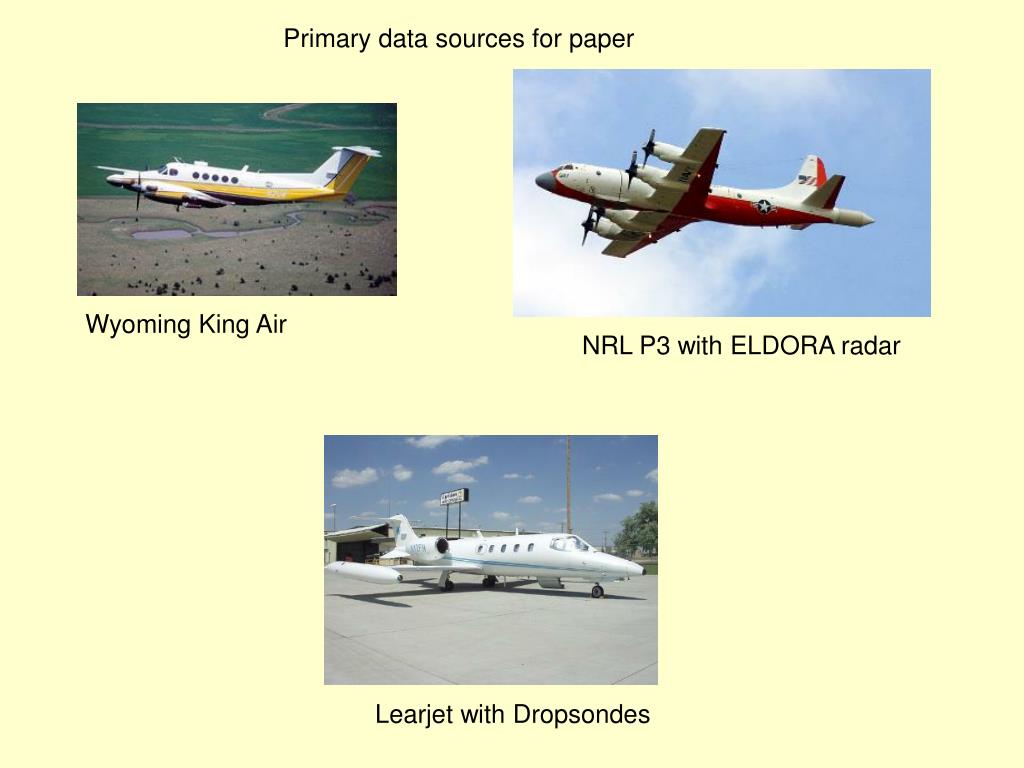 Primary data sources for paper

Wyoming King Air

NRL P3 with ELDORA radar

Learjet with Dropsondes